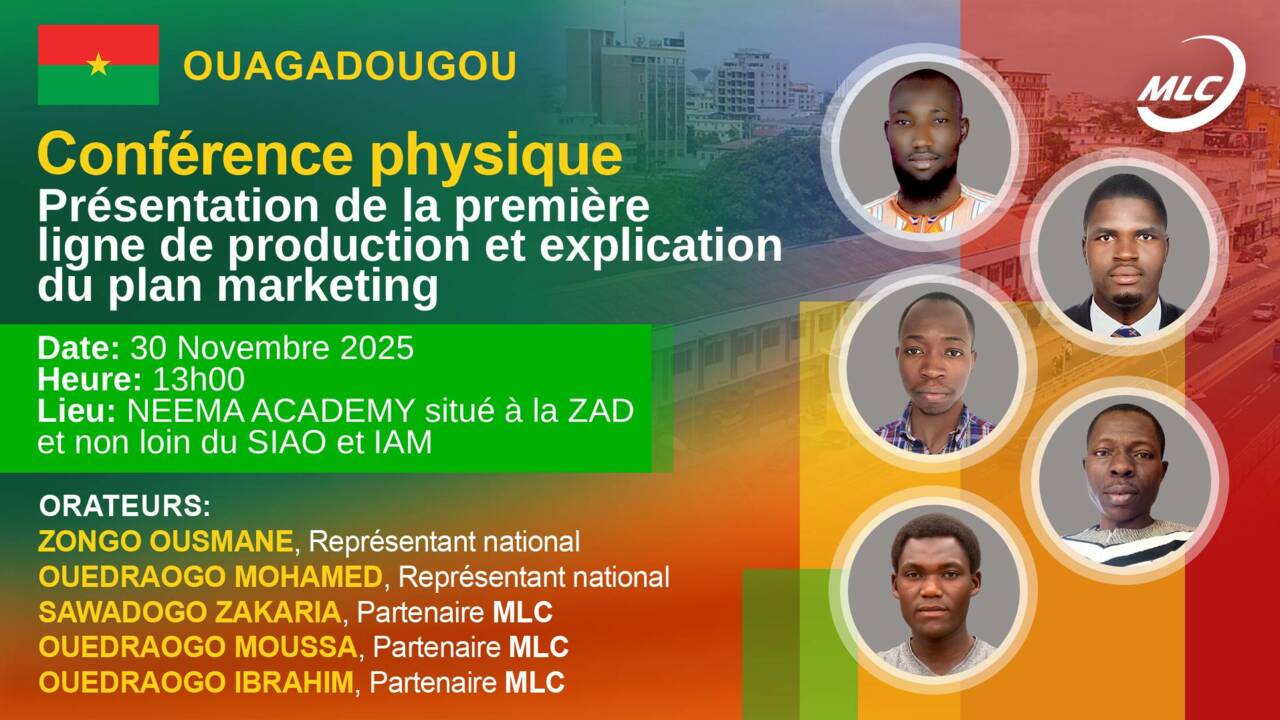 OUAGADOUGOU

MLC

Conférence physique
Présentation de la première ligne de production et explication du plan marketing

Date: 30 Novembre 2025
Heure: 13h00
Lieu: NEEMA ACADEMY situé à la ZAD et non loin du SIAO et IAM

ORATEURS:
ZONGO OUSMANE, Représentant national
OUEDRAOGO MOHAMED, Représentant national
SAWADOGO ZAKARIA, Partenaire MLC
OUEDRAOGO MOUSSA, Partenaire MLC
OUEDRAOGO IBRAHIM, Partenaire MLC